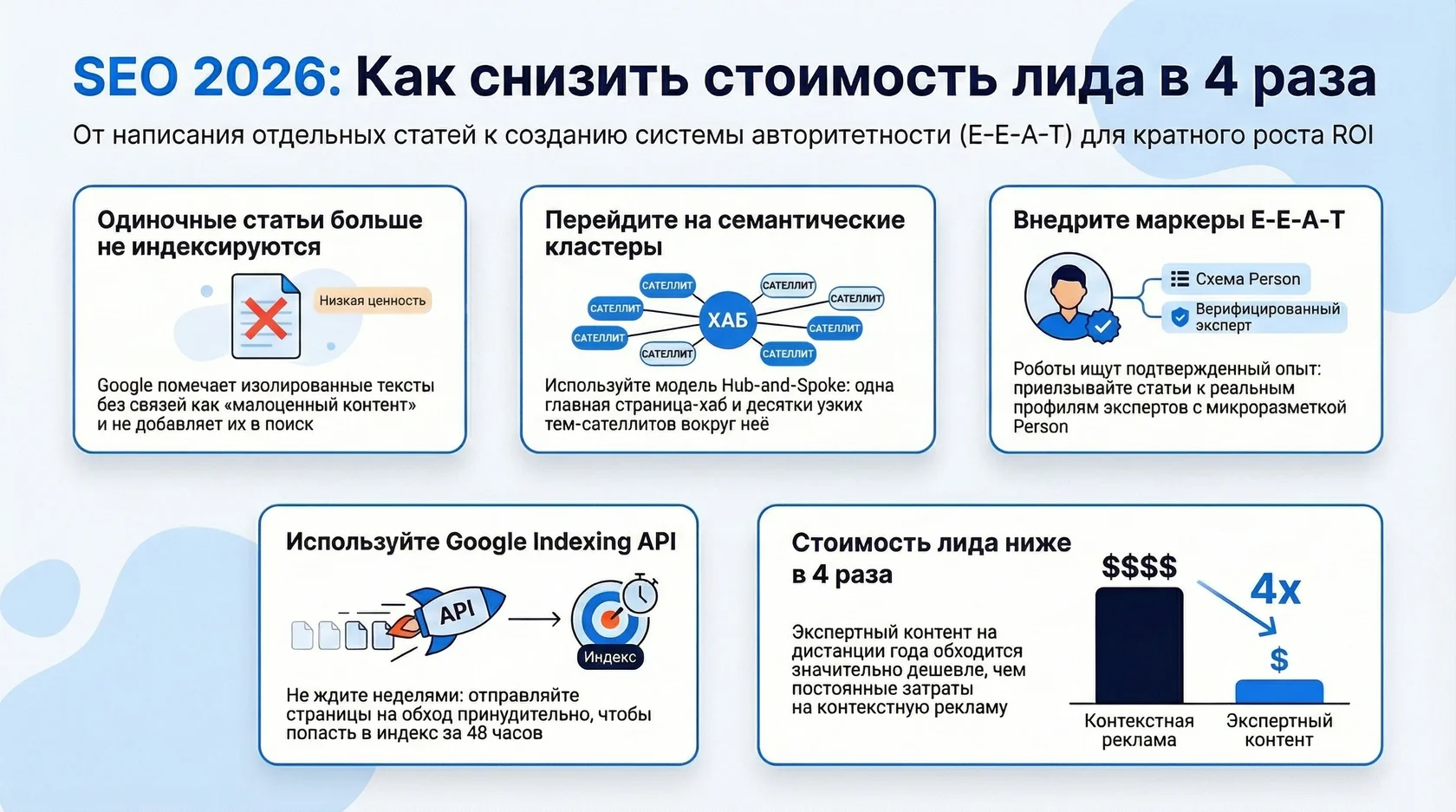 SEO 2026: Как снизить стоимость лида в 4 раза

От написания отдельных статей к созданию системы авторитетности (E-E-A-T) для кратного роста ROI

Одиночные статьи больше не индексируются

Низкая ценность

Google помечает изолированные тексты без связей как «малоценный контент» и не добавляет их в поиск

Перейдите на семантические кластеры

САТЕЛЛИТ
САТЕЛЛИТ
САТЕЛЛИТ
САТЕЛЛИТ
ХАБ
САТЕЛЛИТ
САТЕЛЛИТ
САТЕЛЛИТ
САТЕЛЛИТ

Используйте модель Hub-and-Spoke: одна главная страница-хаб и десятки узких тем-сателлитов вокруг неё

Внедрите маркеры E-E-A-T

Схема Person

Верифицированный эксперт

Роботы ищут подтвержденный опыт: приелзывайте статьи к реальным профилям экспертов с микроразметкой Person

Используйте Google Indexing API

API

Индекс

Не ждите неделями: отправляйте страницы на обход принудительно, чтобы попасть в индекс за 48 часов

Стоимость лида ниже в 4 раза

Экспертный контент на дистанции года обходится значительно дешевле, чем постоянные затраты на контекстную рекламу

$$$$

4x

$

Контекстная реклама

Экспертный контент